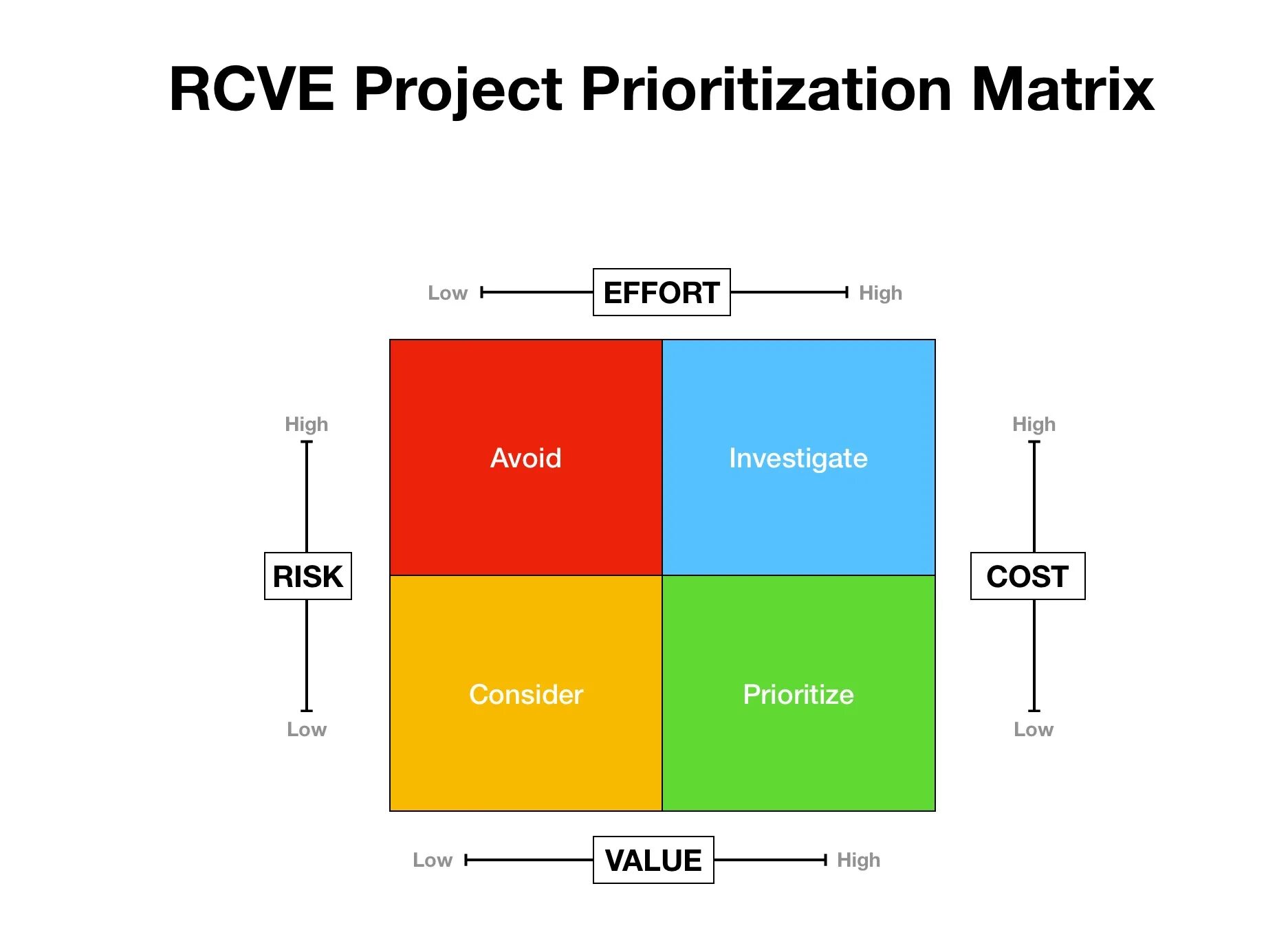 RCVE Project Prioritization Matrix

Low EFFORT High

High

RISK

Low

Avoid

Investigate

Consider

Prioritize

High

COST

Low

Low VALUE High